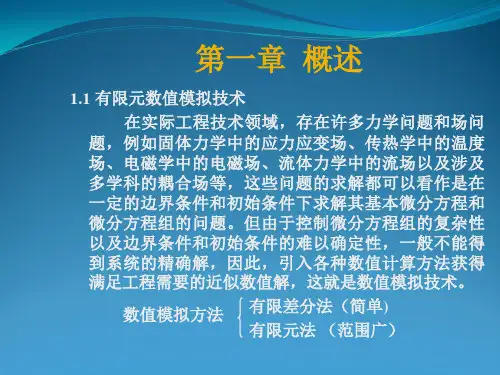 第一章 概述

1.1 有限元数值模拟技术

在实际工程技术领域，存在许多力学问题和场问题，例如固体力学中的应力应变场、传热学中的温度场、电磁学中的电磁场、流体力学中的流场以及涉及多学科的耦合场等，这些问题的求解都可以看作是在一定的边界条件和初始条件下求解其基本微分方程和微分方程组的问题。但由于控制微分方程组的复杂性以及边界条件和初始条件的难以确定性，一般不能得到系统的精确解，因此，引入各种数值计算方法获得满足工程需要的近似数值解，这就是数值模拟技术。

数值模拟方法
有限差分法（简单)
有限元法 （范围广）